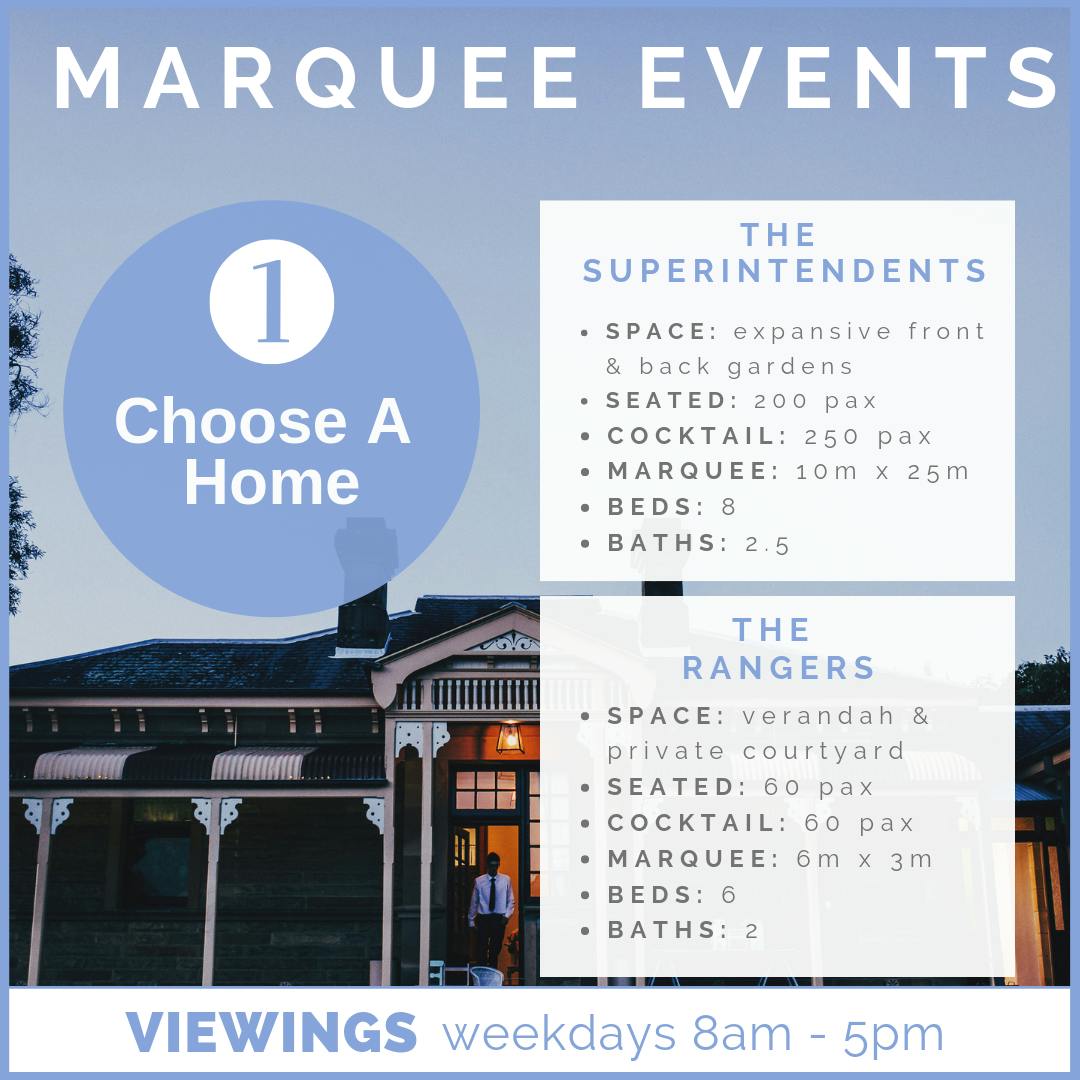 MARQUEE EVENTS

1

Choose A Home

THE SUPERINTENDENTS

- SPACE: expansive front & back gardens
- SEATED: 200 pax
- COCKTAIL: 250 pax
- MARQUEE: 10m x 25m
- BEDS: 8
- BATHS: 2.5

THE RANGERS

- SPACE: verandah & private courtyard
- SEATED: 60 pax
- COCKTAIL: 60 pax
- MARQUEE: 6m x 3m
- BEDS: 6
- BATHS: 2

VIEWINGS weekdays 8am - 5pm